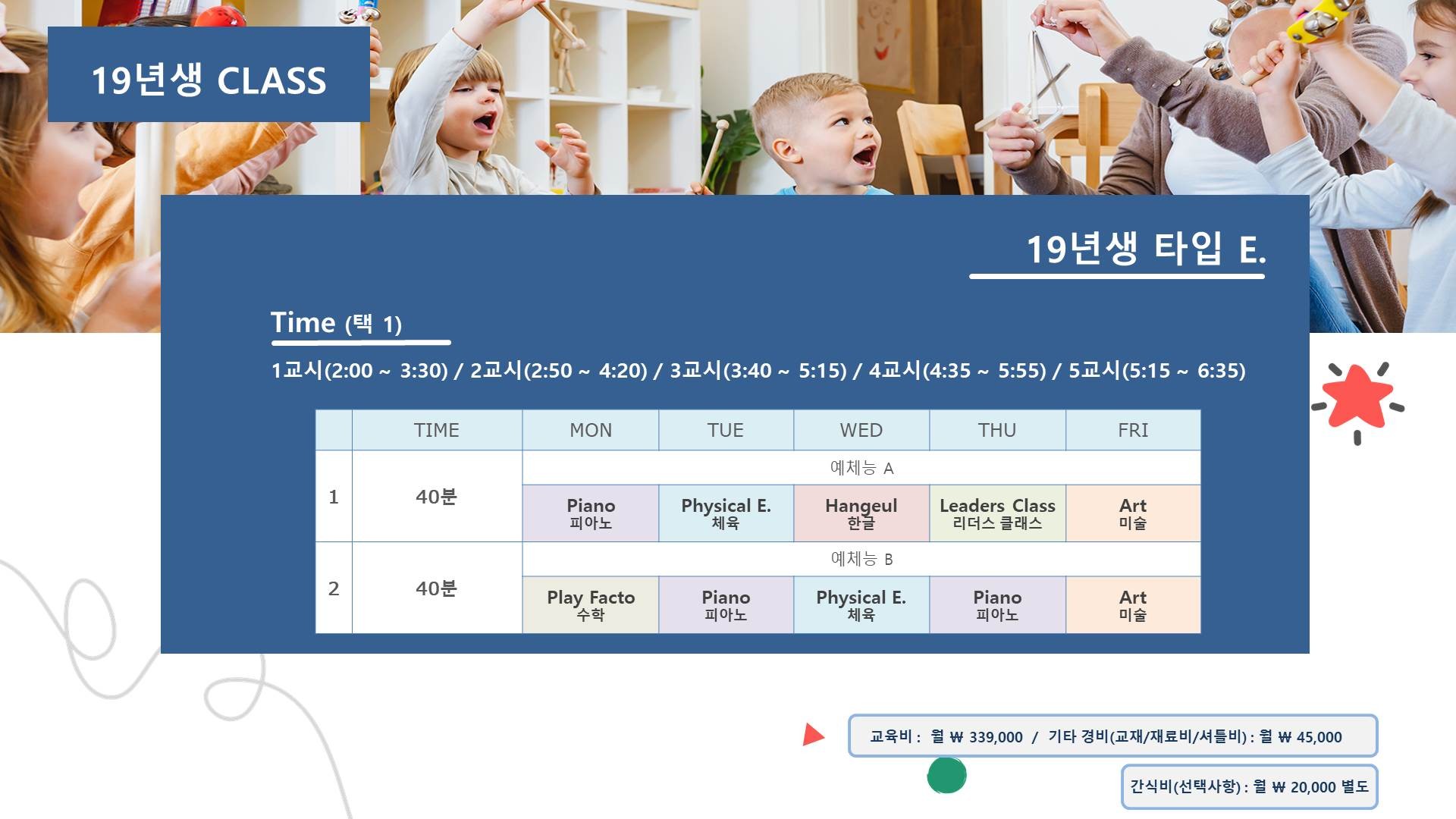 19년생 CLASS

19년생 타입 E.

Time (택 1)

1교시(2:00 ~ 3:30) / 2교시(2:50 ~ 4:20) / 3교시(3:40 ~ 5:15) / 4교시(4:35 ~ 5:55) / 5교시(5:15 ~ 6:35)

| | TIME | MON | TUE | WED | THU | FRI |
|---|---|---|---|---|---|---|
| 1 | 40분 | 예체능 A | | | | |
| | | Piano 피아노 | Physical E. 체육 | Hangeul 한글 | Leaders Class 리더스 클래스 | Art 미술 |
| 2 | 40분 | 예체능 B | | | | |
| | | Play Facto 수학 | Piano 피아노 | Physical E. 체육 | Piano 피아노 | Art 미술 |

교육비 : 월 ₩ 339,000 / 기타 경비(교재/재료비/셔틀비) : 월 ₩ 45,000

간식비(선택사항) : 월 ₩ 20,000 별도